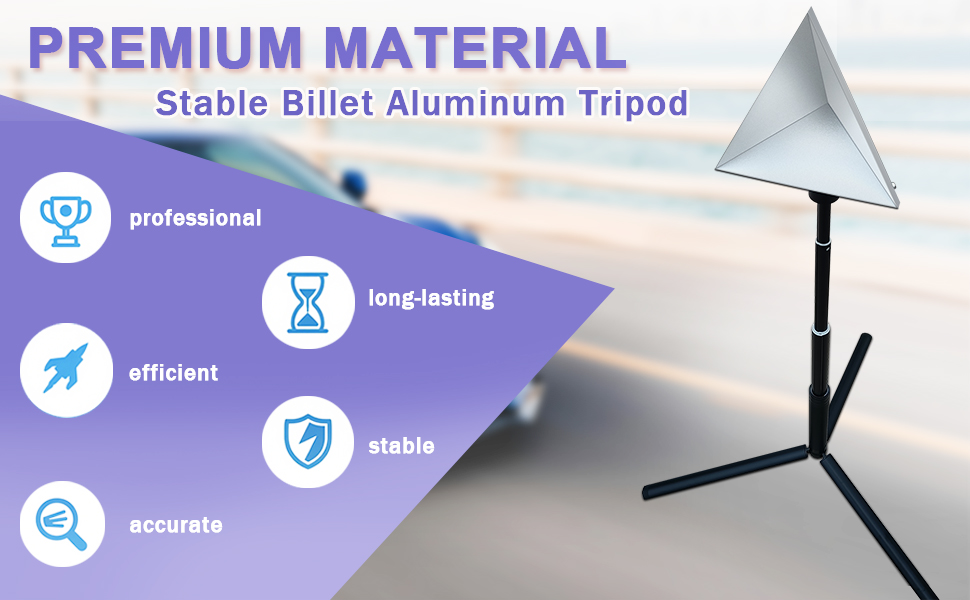 PREMIUM MATERIAL
Stable Billet Aluminum Tripod

professional

long-lasting

efficient

stable

accurate